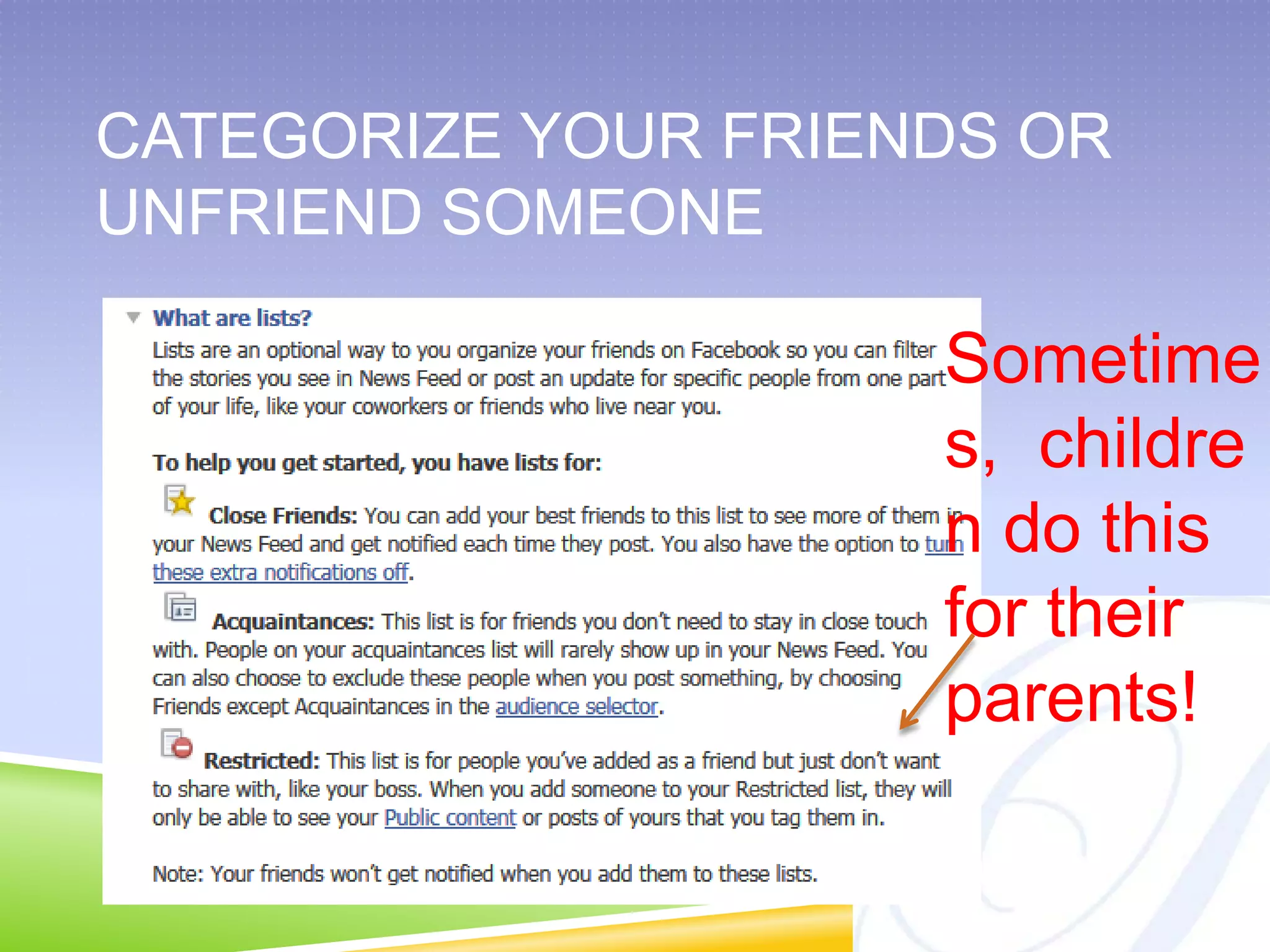 CATEGORIZE YOUR FRIENDS OR UNFRIEND SOMEONE

What are lists?

Lists are an optional way to you organize your friends on Facebook so you can filter the stories you see in News Feed or post an update for specific people from one part of your life, like your coworkers or friends who live near you.

To help you get started, you have lists for:

Close Friends: You can add your best friends to this list to see more of them in your News Feed and get notified each time they post. You also have the option to turn these extra notifications off.

Acquaintances: This list is for friends you don't need to stay in close touch with. People on your acquaintances list will rarely show up in your News Feed. You can also choose to exclude these people when you post something, by choosing Friends except Acquaintances in the audience selector.

Restricted: This list is for people you've added as a friend but just don't want to share with, like your boss. When you add someone to your Restricted list, they will only be able to see your Public content or posts of yours that you tag them in.

Note: Your friends won't get notified when you add them to these lists.

Sometimes, children do this for their parents!